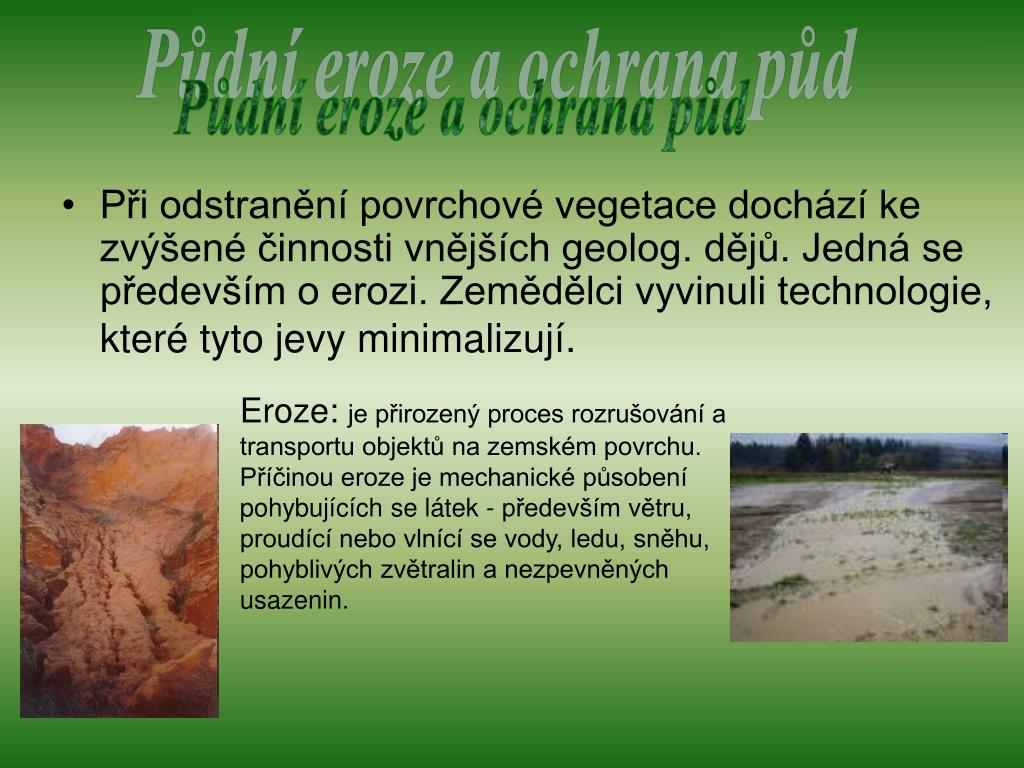 Půdní eroze a ochrana půd
Půdní eroze a ochrana půd

• Při odstranění povrchové vegetace dochází ke zvýšené činnosti vnějších geolog. dějů. Jedná se především o erozi. Zemědělci vyvinuli technologie, které tyto jevy minimalizují.

Eroze: je přirozený proces rozrušování a transportu objektů na zemském povrchu. Příčinou eroze je mechanické působení pohybujících se látek - především větru, proudící nebo vlnící se vody, ledu, sněhu, pohyblivých zvětralin a nezpevněných usazenin.